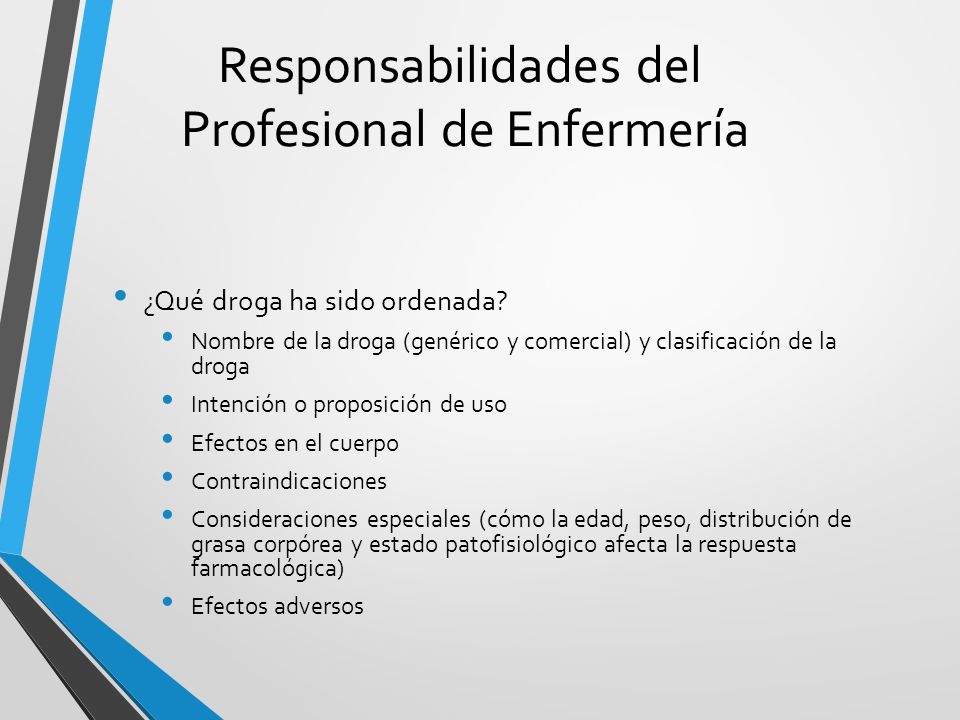 Responsabilidades del Profesional de Enfermería

• ¿Qué droga ha sido ordenada?
  • Nombre de la droga (genérico y comercial) y clasificación de la droga
  • Intención o proposición de uso
  • Efectos en el cuerpo
  • Contraindicaciones
  • Consideraciones especiales (cómo la edad, peso, distribución de grasa corpórea y estado patofisiológico afecta la respuesta farmacológica)
  • Efectos adversos